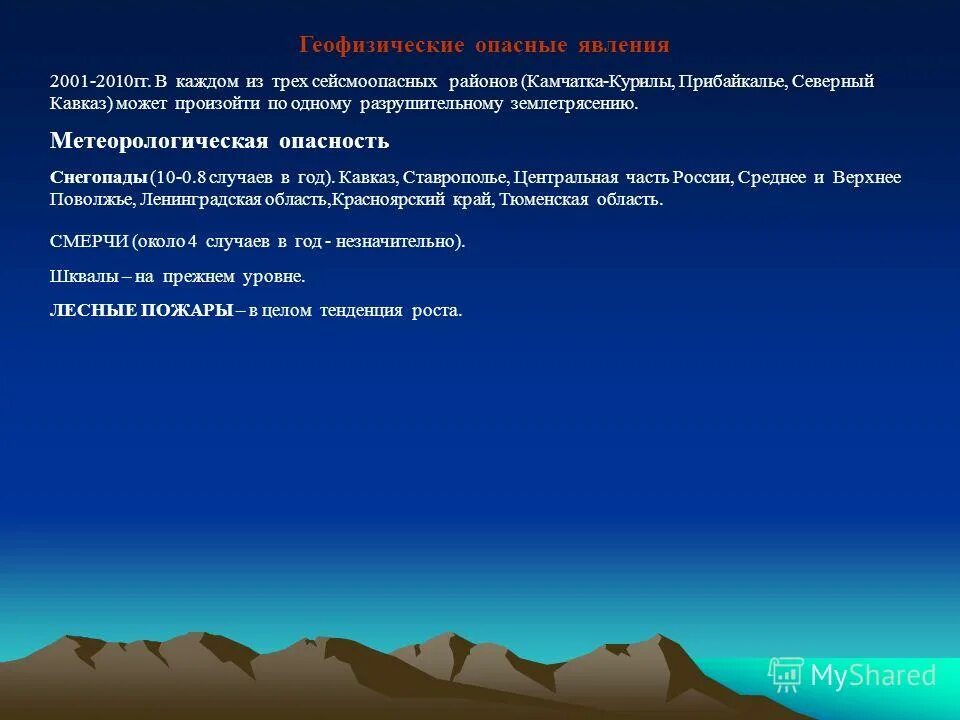 Геофизические опасные явления

2001-2010гг. В каждом из трех сейсмоопасных районов (Камчатка-Курилы, Прибайкалье, Северный Кавказ) может произойти по одному разрушительному землетрясению.

Метеорологическая опасность

Снегопады (10-0.8 случаев в год). Кавказ, Ставрополье, Центральная часть России, Среднее и Верхнее Поволжье, Ленинградская область,Красноярский край, Тюменская область.

СМЕРЧИ (около 4 случаев в год - незначительно).

Шквалы – на прежнем уровне.

ЛЕСНЫЕ ПОЖАРЫ – в целом тенденция роста.

MyShared